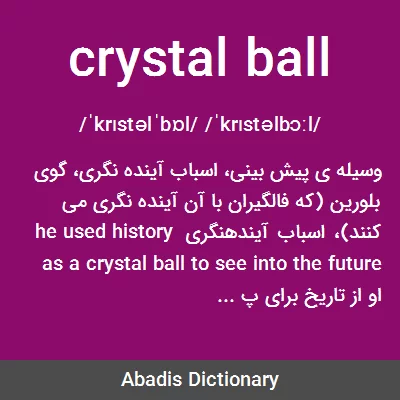 crystal ball

/ˈkrɪstəlˈbɒl/ /ˈkrɪstəlbɔːl/

وسیله ی پیش بینی، اسباب آینده نگری، گوی بلورین (که فالگیران با آن آینده نگری می کنند)، اسباب آیندهنگری he used history as a crystal ball to see into the future او از تاریخ برای پ ...

Abadis Dictionary